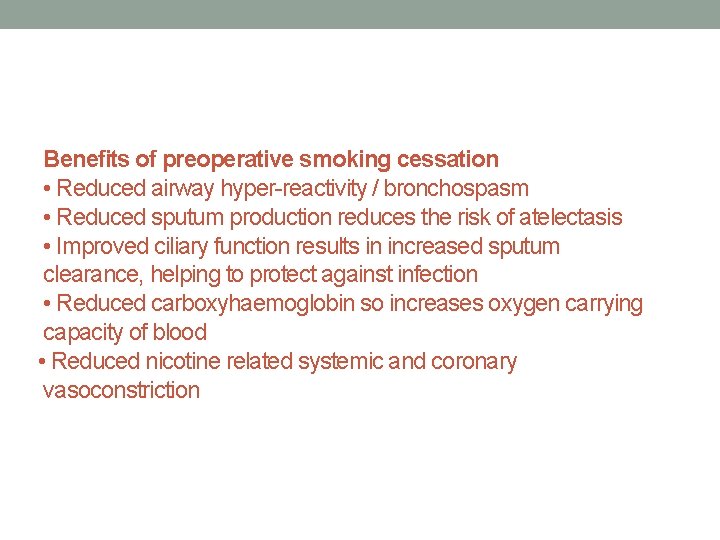 Benefits of preoperative smoking cessation
• Reduced airway hyper-reactivity / bronchospasm
• Reduced sputum production reduces the risk of atelectasis
• Improved ciliary function results in increased sputum clearance, helping to protect against infection
• Reduced carboxyhaemoglobin so increases oxygen carrying capacity of blood
• Reduced nicotine related systemic and coronary vasoconstriction